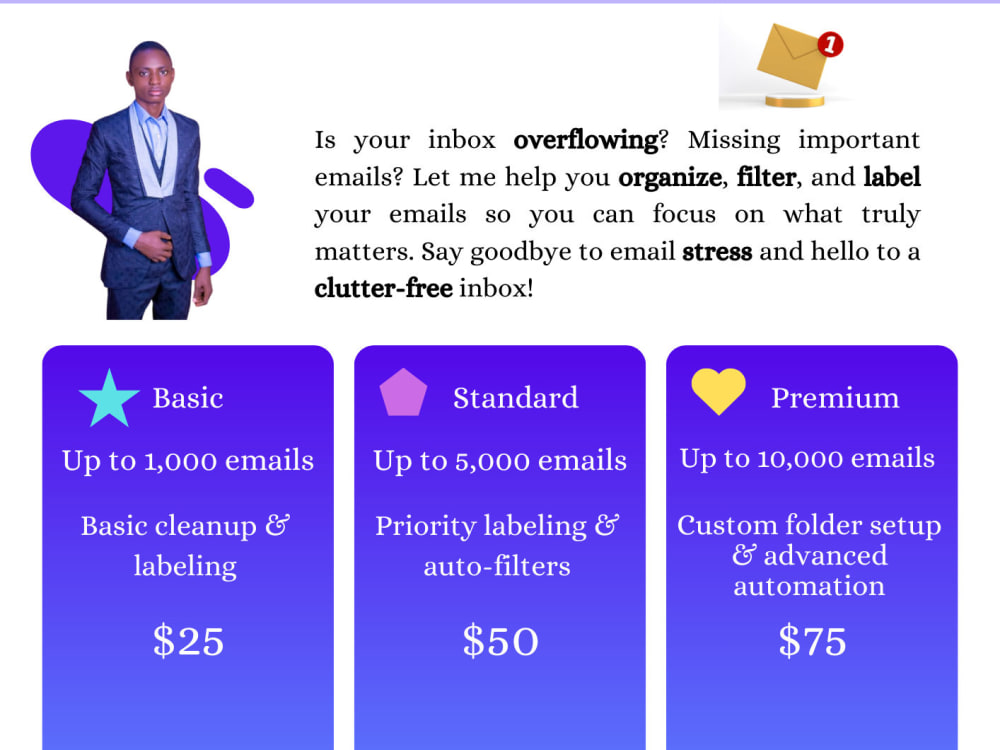 1

Is your inbox overflowing? Missing important emails? Let me help you organize, filter, and label your emails so you can focus on what truly matters. Say goodbye to email stress and hello to a clutter-free inbox!

Basic

Up to 1,000 emails

Basic cleanup & labeling

$25

Standard

Up to 5,000 emails

Priority labeling & auto-filters

$50

Premium

Up to 10,000 emails

Custom folder setup & advanced automation

$75